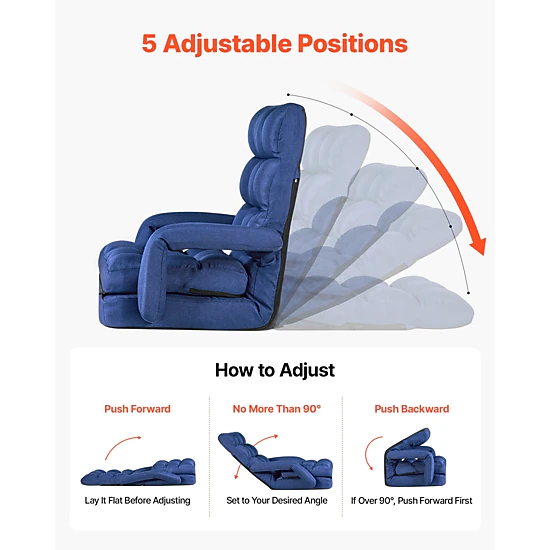 5 Adjustable Positions

How to Adjust

Push Forward

Lay It Flat Before Adjusting

No More Than 90°

Set to Your Desired Angle

Push Backward

If Over 90°, Push Forward First